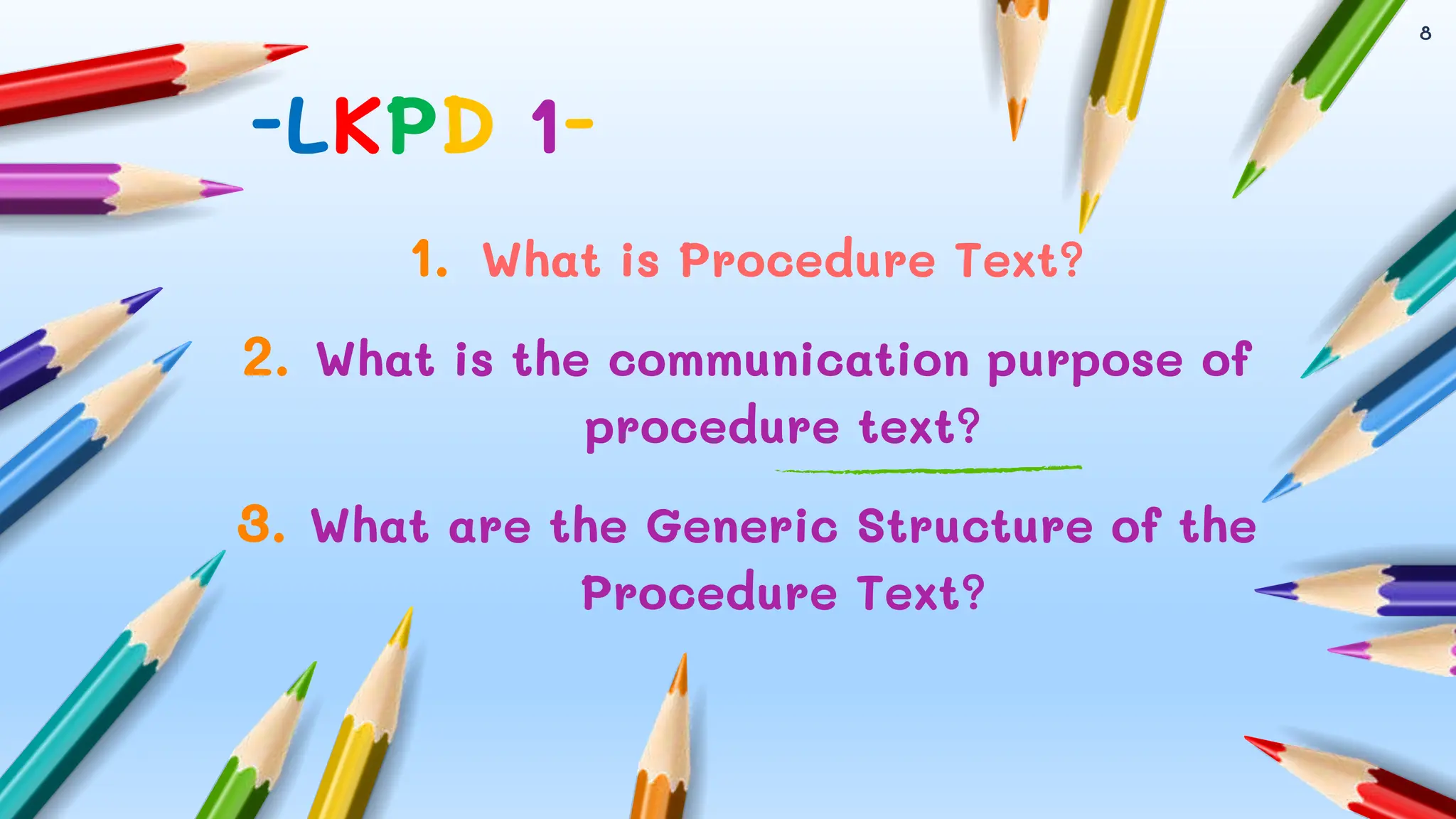 8

-LKPD 1-

1. What is Procedure Text?

2. What is the communication purpose of procedure text?

3. What are the Generic Structure of the Procedure Text?